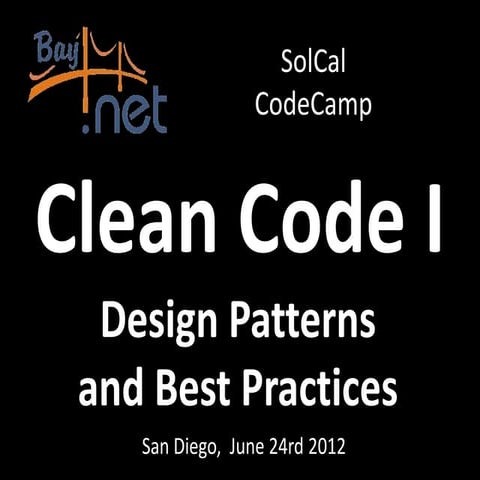 Bay .net

SolCal CodeCamp

Clean Code I

Design Patterns and Best Practices

San Diego, June 24rd 2012